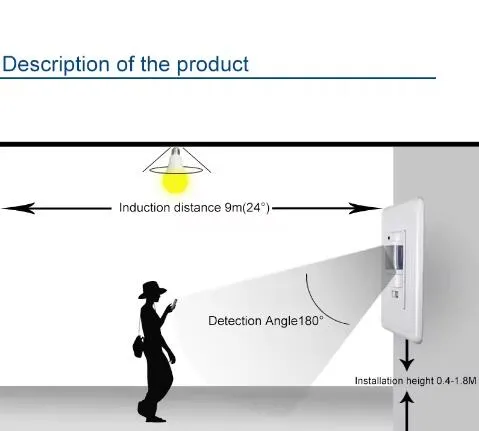 Description of the product

Induction distance 9m(24°)

Detection Angle180°

Installation height 0.4-1.8M